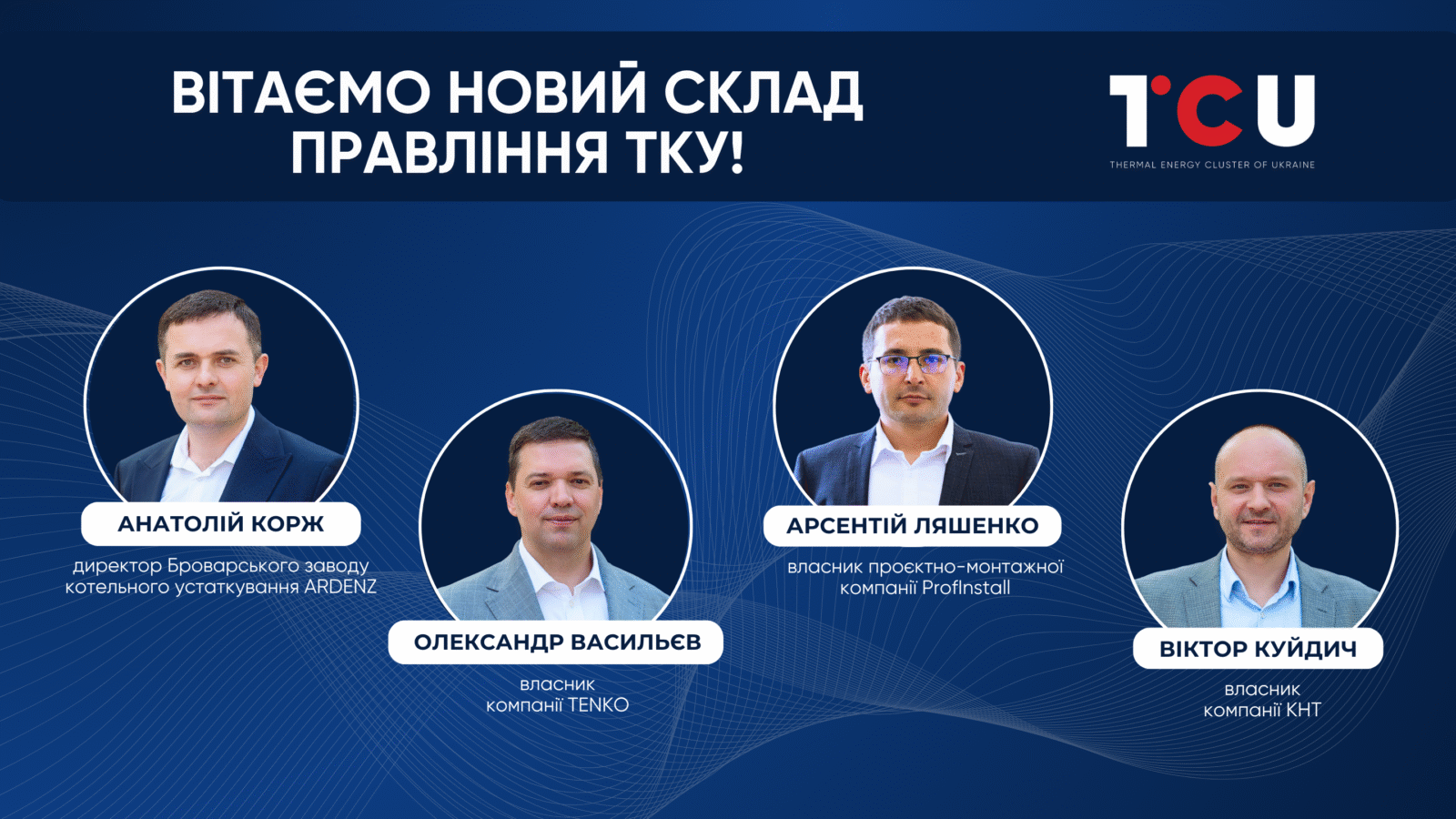 ВІТАЄМО НОВИЙ СКЛАД ПРАВЛІННЯ ТКУ!

TCU
THERMAL ENERGY CLUSTER OF UKRAINE

АНАТОЛІЙ КОРЖ
директор Броварського заводу котельного устаткування ARDENZ

ОЛЕКСАНДР ВАСИЛЬЄВ
власник компанії TENKO

АРСЕНТІЙ ЛЯШЕНКО
власник проєктно-монтажної компанії ProfInstall

ВІКТОР КУЙДИЧ
власник компанії КНТ